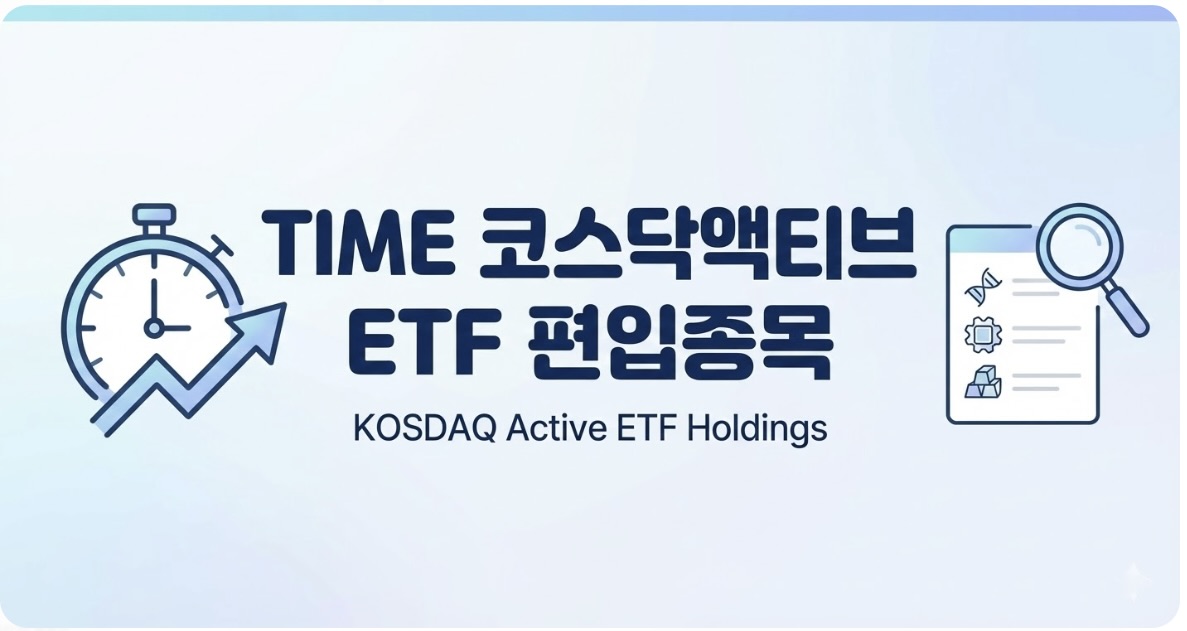 TIME 코스닥액티브 ETF 편입종목

KOSDAQ Active ETF Holdings